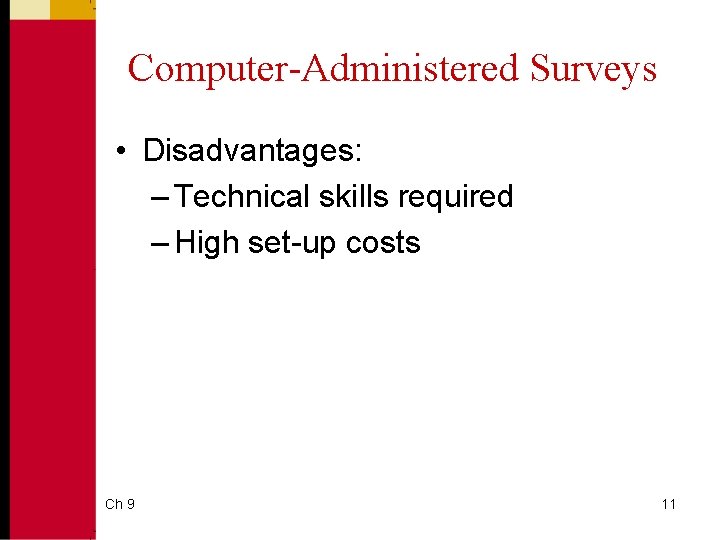 Computer-Administered Surveys

• Disadvantages:
– Technical skills required
– High set-up costs

Ch 9

11